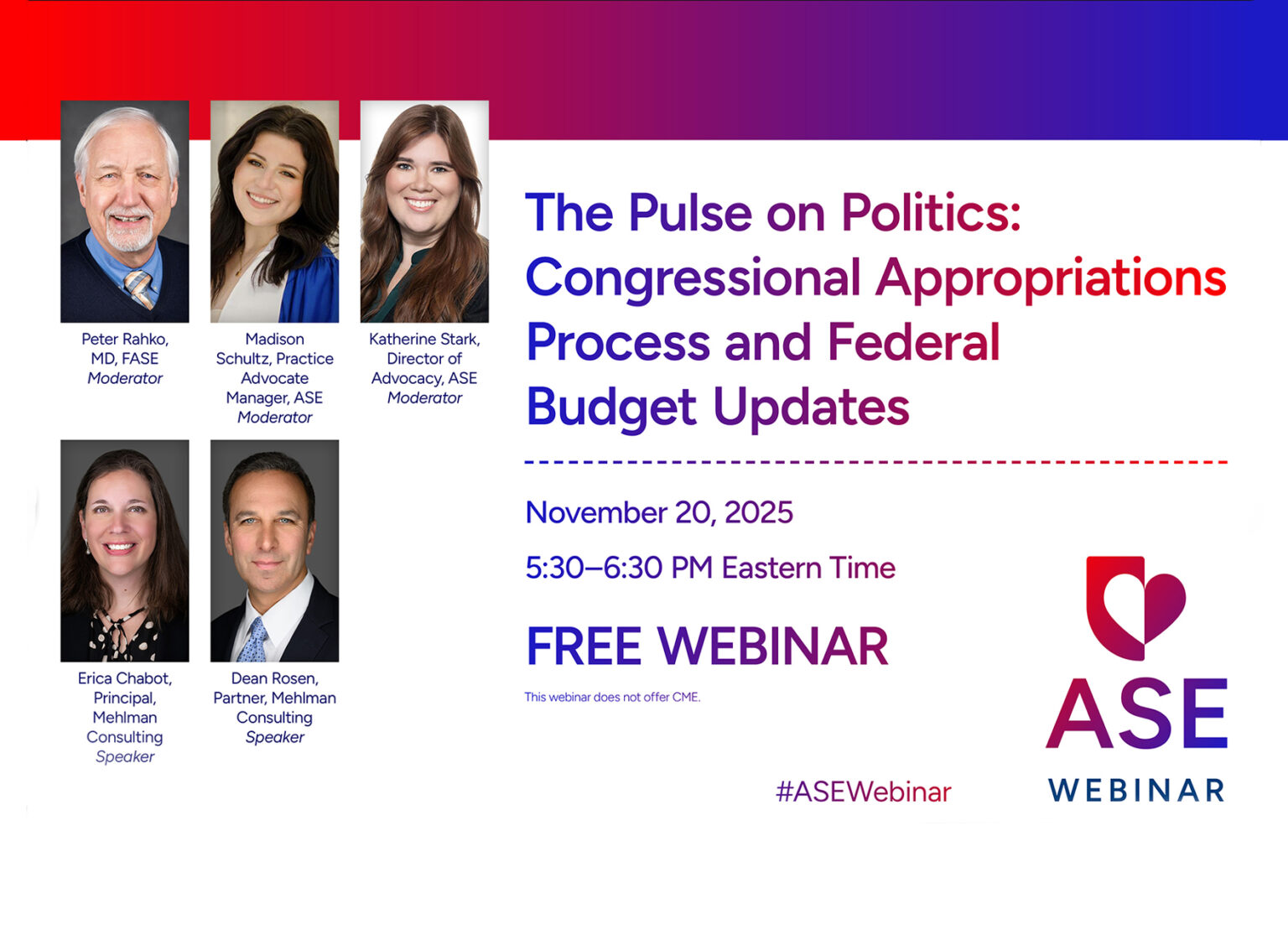 Peter Rahko, MD, FASE
Moderator

Madison Schultz, Practice Advocate Manager, ASE
Moderator

Katherine Stark, Director of Advocacy, ASE
Moderator

Erica Chabot, Principal, Mehlman Consulting
Speaker

Dean Rosen, Partner, Mehlman Consulting
Speaker

The Pulse on Politics: Congressional Appropriations Process and Federal Budget Updates

November 20, 2025

5:30–6:30 PM Eastern Time

FREE WEBINAR

This webinar does not offer CME.

#ASEWebinar

ASE
WEBINAR